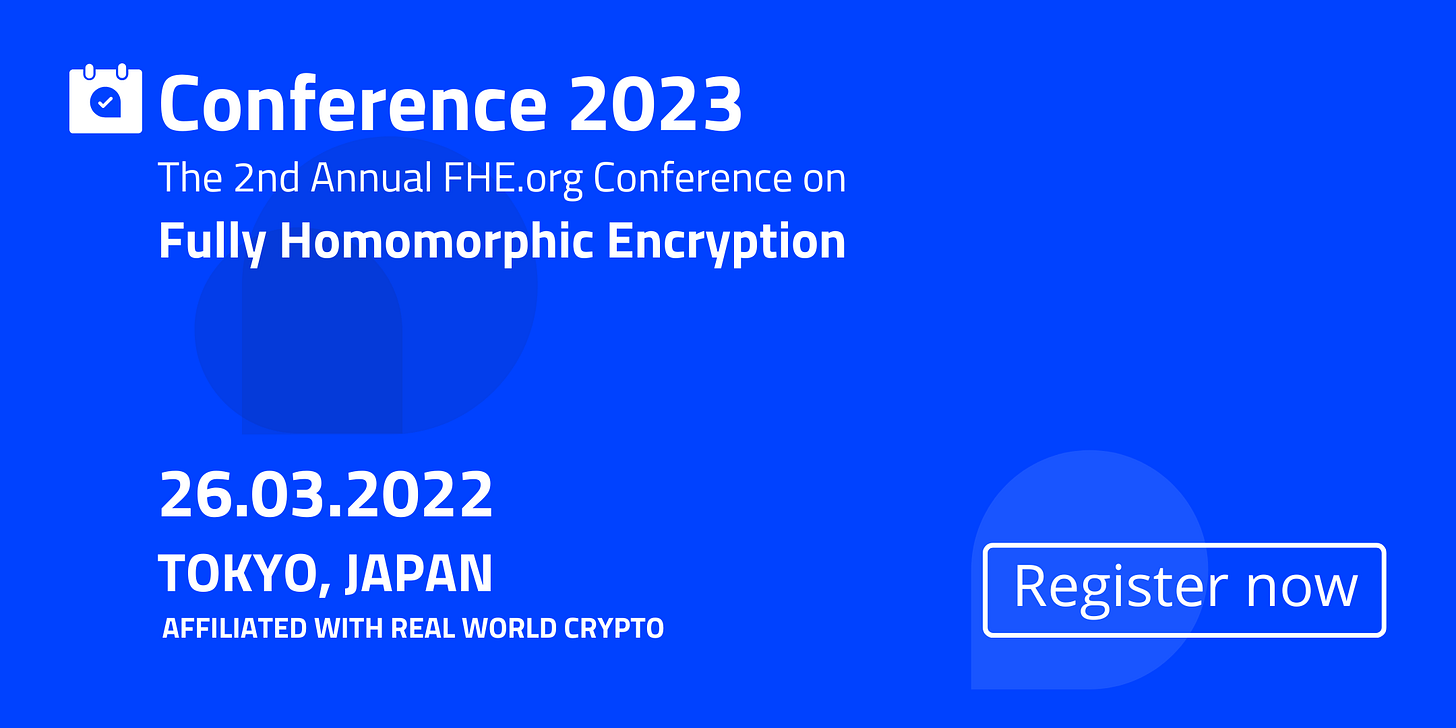 Conference 2023
The 2nd Annual FHE.org Conference on
Fully Homomorphic Encryption

26.03.2022
TOKYO, JAPAN
AFFILIATED WITH REAL WORLD CRYPTO

Register now